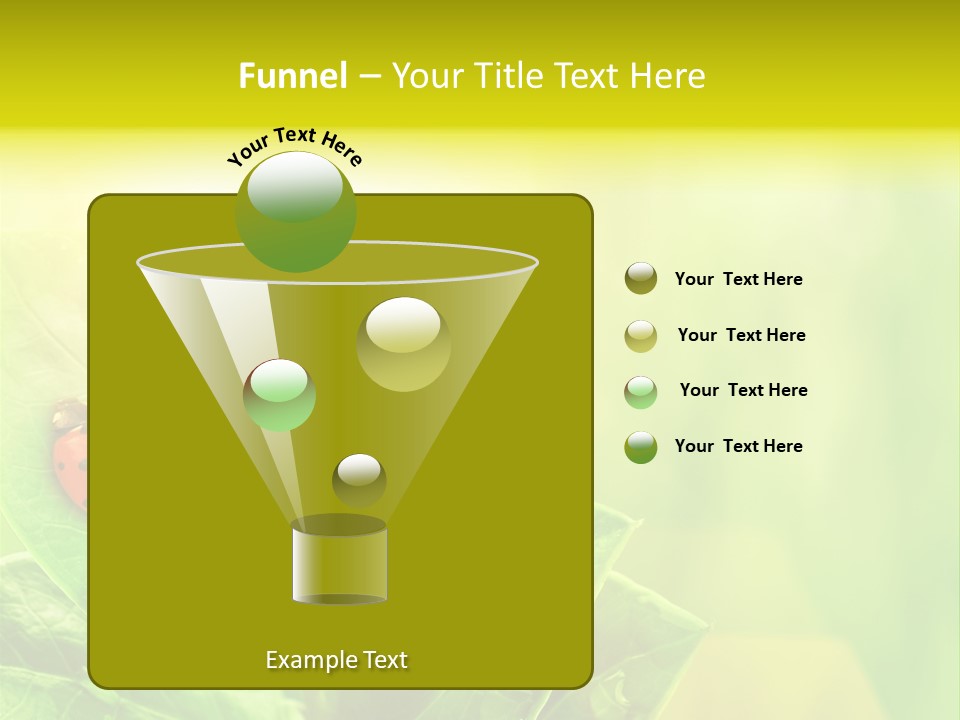 Funnel – Your Title Text Here

Your Text Here

Your Text Here

Your Text Here

Your Text Here

Your Text Here

Example Text